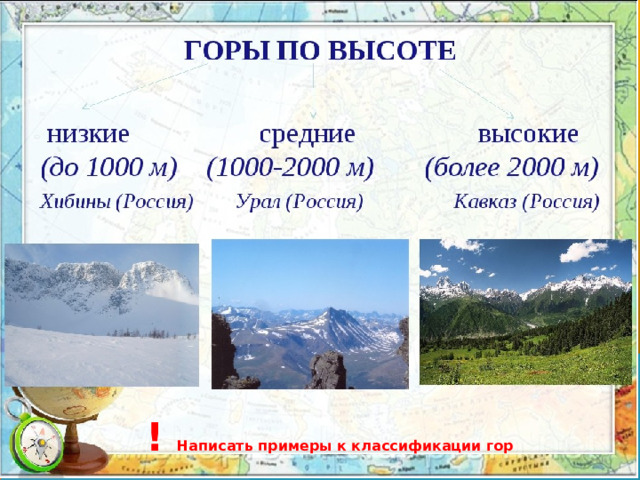 ГОРЫ ПО ВЫСОТЕ

низкие
(до 1000 м)
Хибины (Россия)

средние
(1000-2000 м)
Урал (Россия)

высокие
(более 2000 м)
Кавказ (Россия)

! Написать примеры к классификации гор